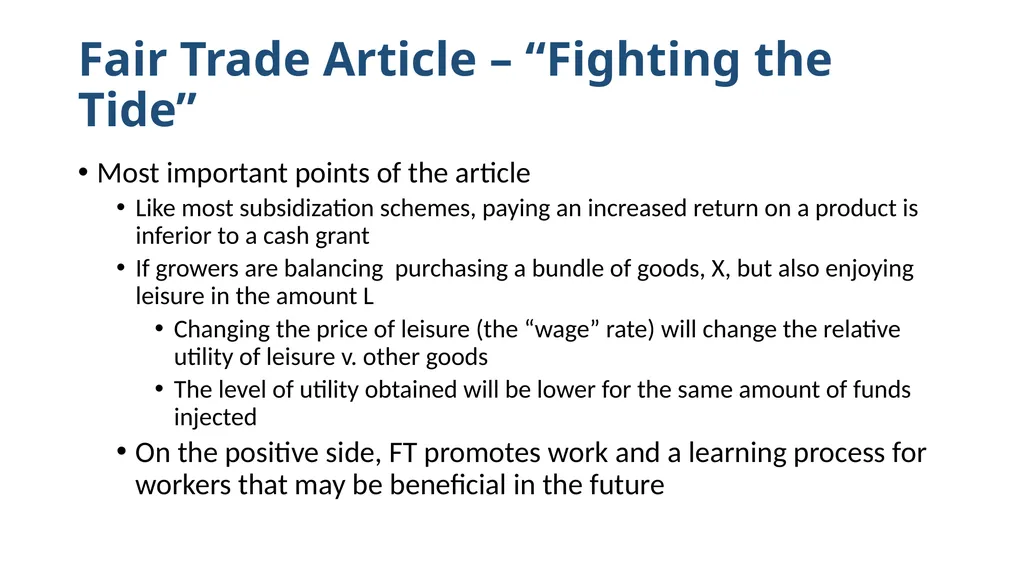 Fair Trade Article – “Fighting the Tide”

• Most important points of the article
• Like most subsidization schemes, paying an increased return on a product is inferior to a cash grant
• If growers are balancing  purchasing a bundle of goods, X, but also enjoying leisure in the amount L
• Changing the price of leisure (the “wage” rate) will change the relative utility of leisure v. other goods
• The level of utility obtained will be lower for the same amount of funds injected
• On the positive side, FT promotes work and a learning process for workers that may be beneficial in the future